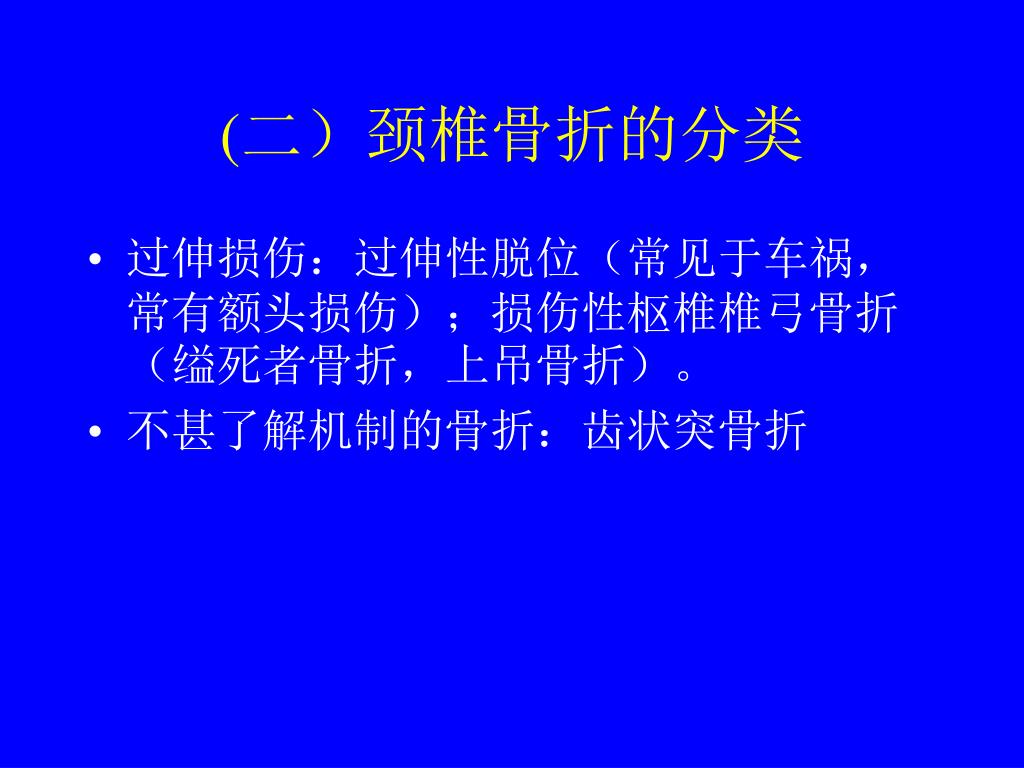 (二）颈椎骨折的分类

• 过伸损伤：过伸性脱位（常见于车祸，常有额头损伤）；损伤性枢椎椎弓骨折（缢死者骨折，上吊骨折）。

• 不甚了解机制的骨折：齿状突骨折